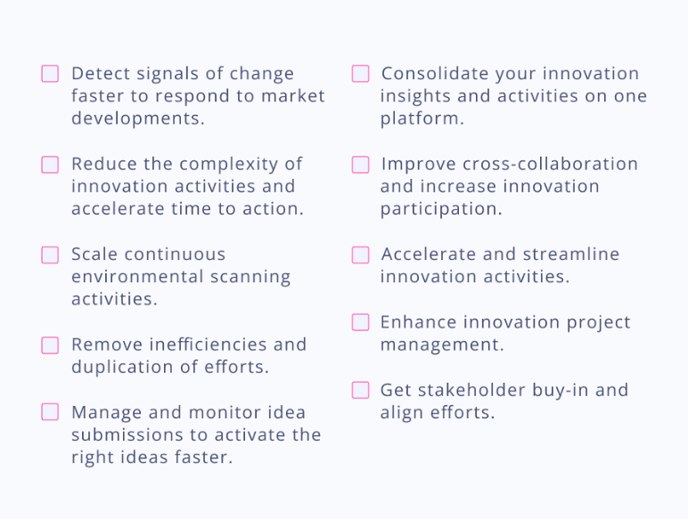 Detect signals of change faster to respond to market developments.

Reduce the complexity of innovation activities and accelerate time to action.

Scale continuous environmental scanning activities.

Remove inefficiencies and duplication of efforts.

Manage and monitor idea submissions to activate the right ideas faster.

Consolidate your innovation insights and activities on one platform.

Improve cross-collaboration and increase innovation participation.

Accelerate and streamline innovation activities.

Enhance innovation project management.

Get stakeholder buy-in and align efforts.